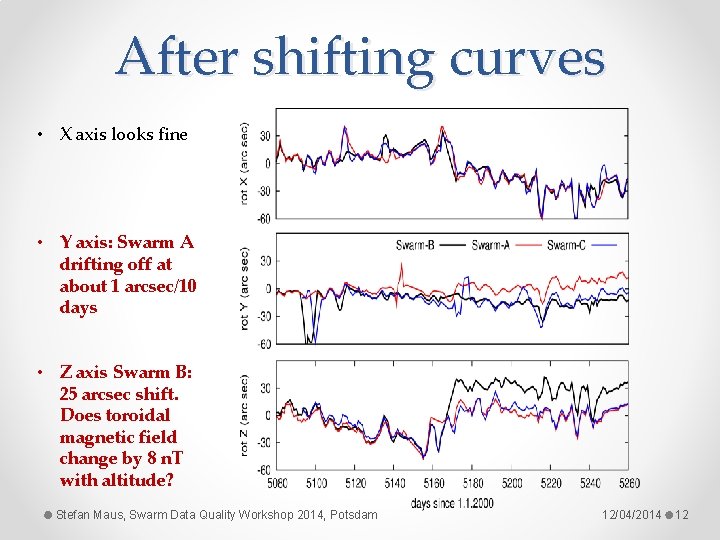 After shifting curves

• X axis looks fine

• Y axis: Swarm A drifting off at about 1 arcsec/10 days

• Z axis Swarm B: 25 arcsec shift. Does toroidal magnetic field change by 8 nT with altitude?

rot X (arc sec)
30
0
-30
-60

Swarm-B Swarm-A Swarm-C
rot Y (arc sec)
30
0
-30
-60

rot Z (arc sec)
30
0
-30
-60
5080 5100 5120 5140 5160 5180 5200 5220 5240 5260
days since 1.1.2000

Stefan Maus, Swarm Data Quality Workshop 2014, Potsdam
12/04/2014 12